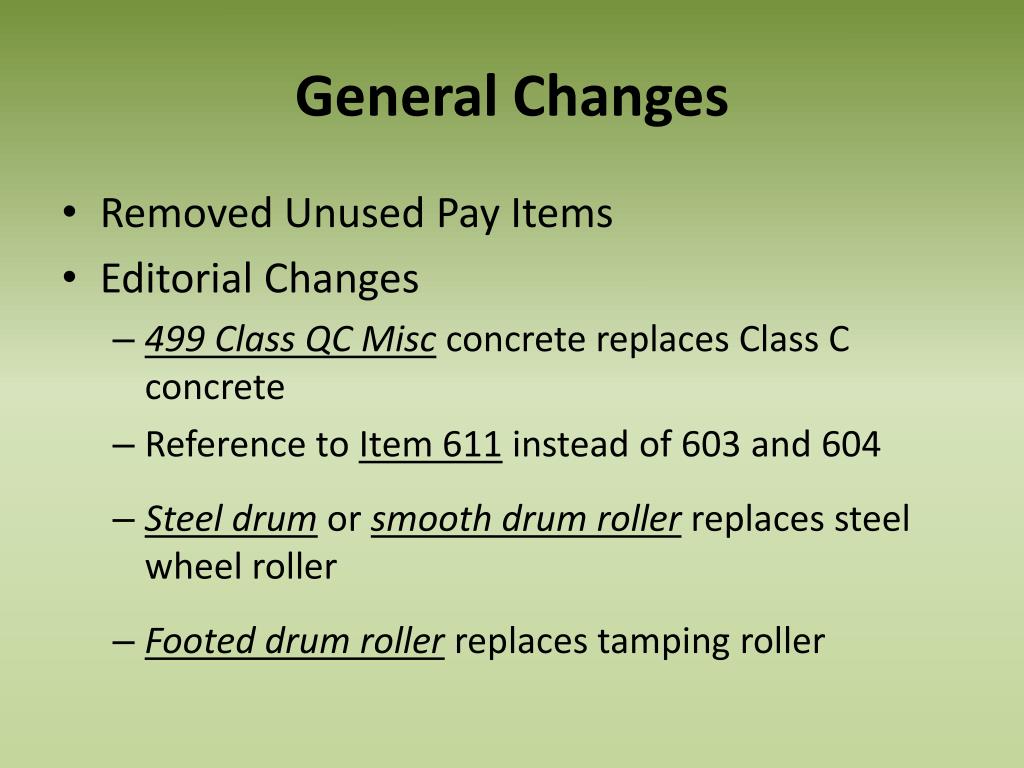 General Changes

• Removed Unused Pay Items
• Editorial Changes
– 499 Class QC Misc concrete replaces Class C concrete
– Reference to Item 611 instead of 603 and 604
– Steel drum or smooth drum roller replaces steel wheel roller
– Footed drum roller replaces tamping roller